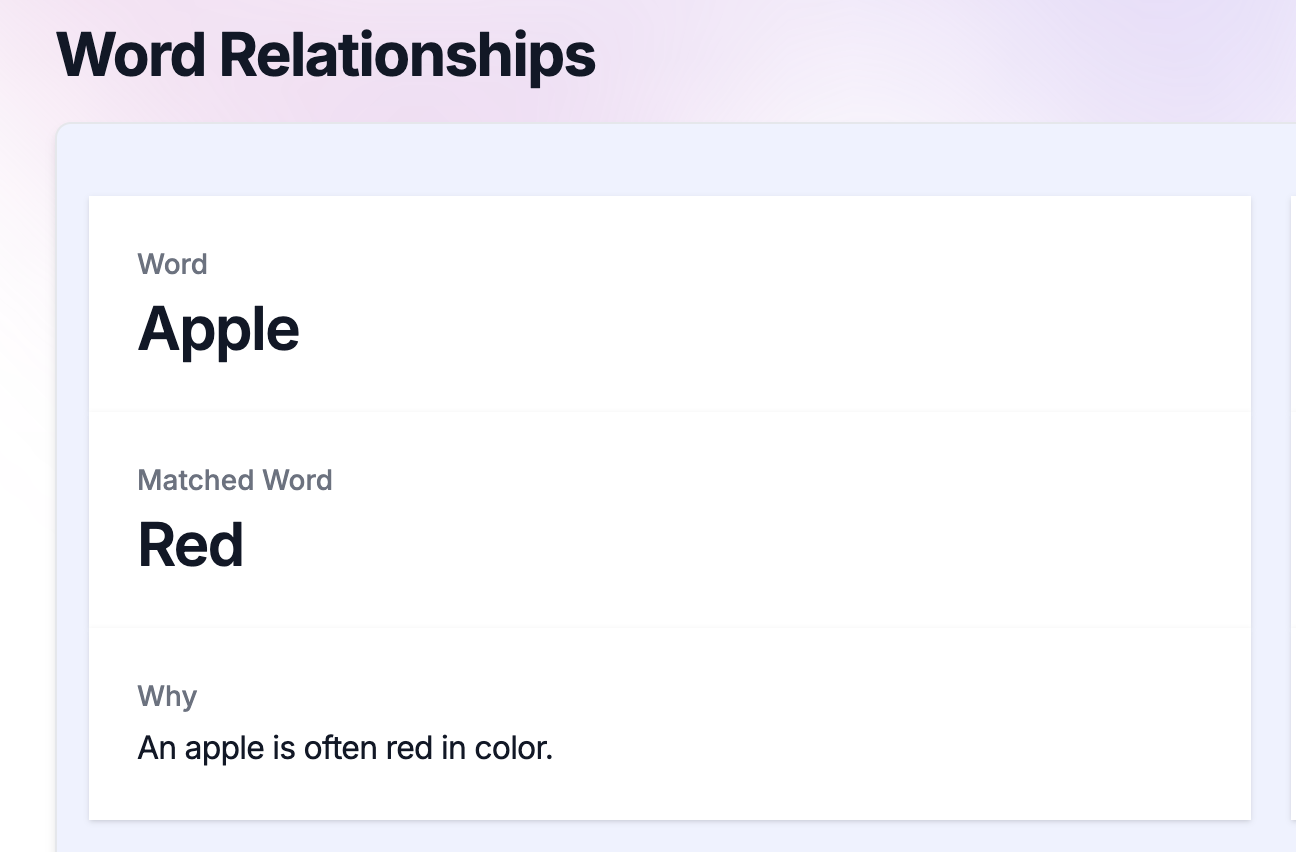 Word Relationships

Word
Apple

Matched Word
Red

Why
An apple is often red in color.